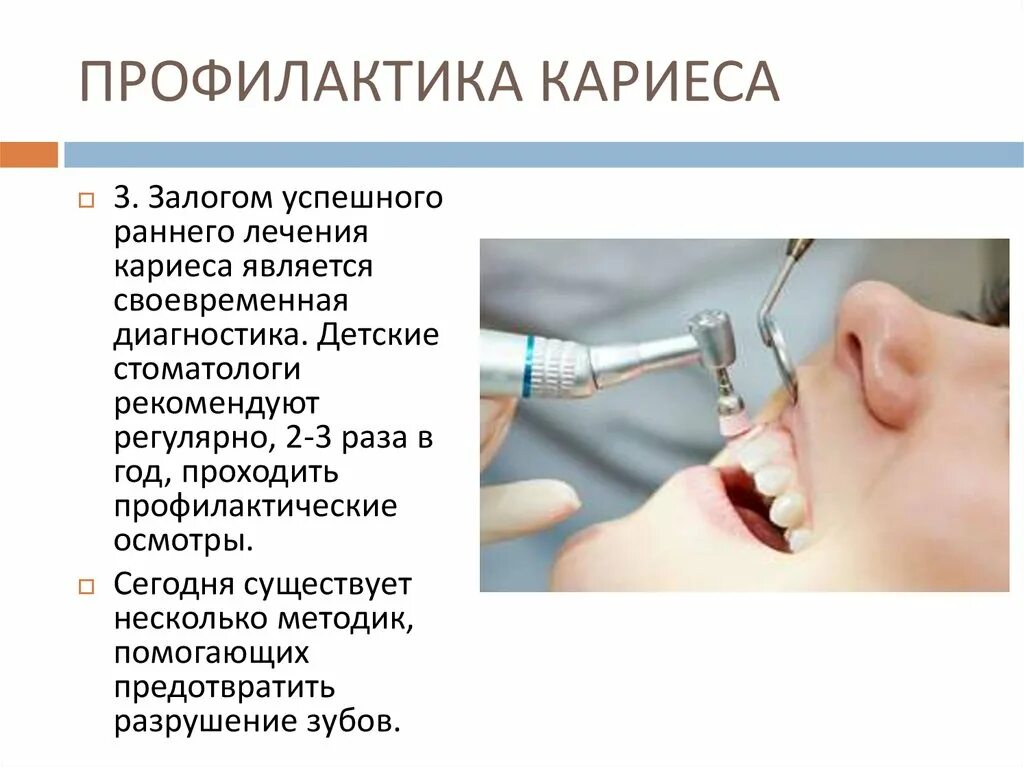 ПРОФИЛАКТИКА КАРИЕСА

3. Залогом успешного раннего лечения кариеса является своевременная диагностика. Детские стоматологи рекомендуют регулярно, 2-3 раза в год, проходить профилактические осмотры.

Сегодня существует несколько методик, помогающих предотвратить разрушение зубов.